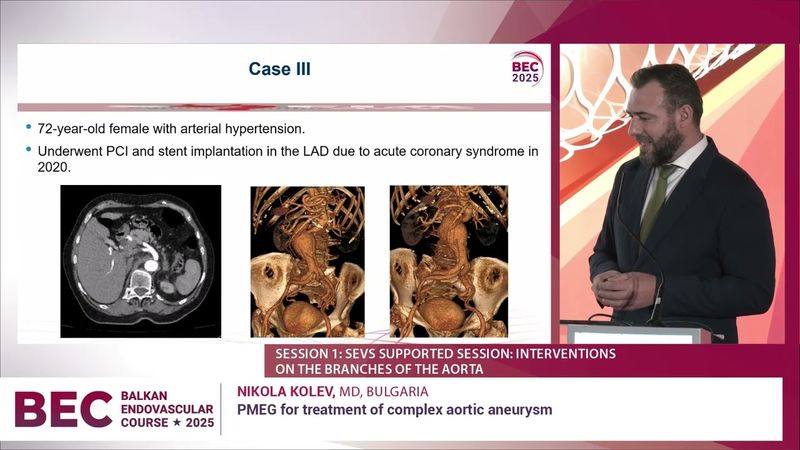 Case III

BEC 2025

• 72-year-old female with arterial hypertension.
• Underwent PCI and stent implantation in the LAD due to acute coronary syndrome in 2020.

SESSION 1: SEVS SUPPORTED SESSION: INTERVENTIONS ON THE BRANCHES OF THE AORTA

BEC BALKAN ENDOVASCULAR COURSE ★ 2025

NIKOLA KOLEV, MD, BULGARIA
PMEG for treatment of complex aortic aneurysm